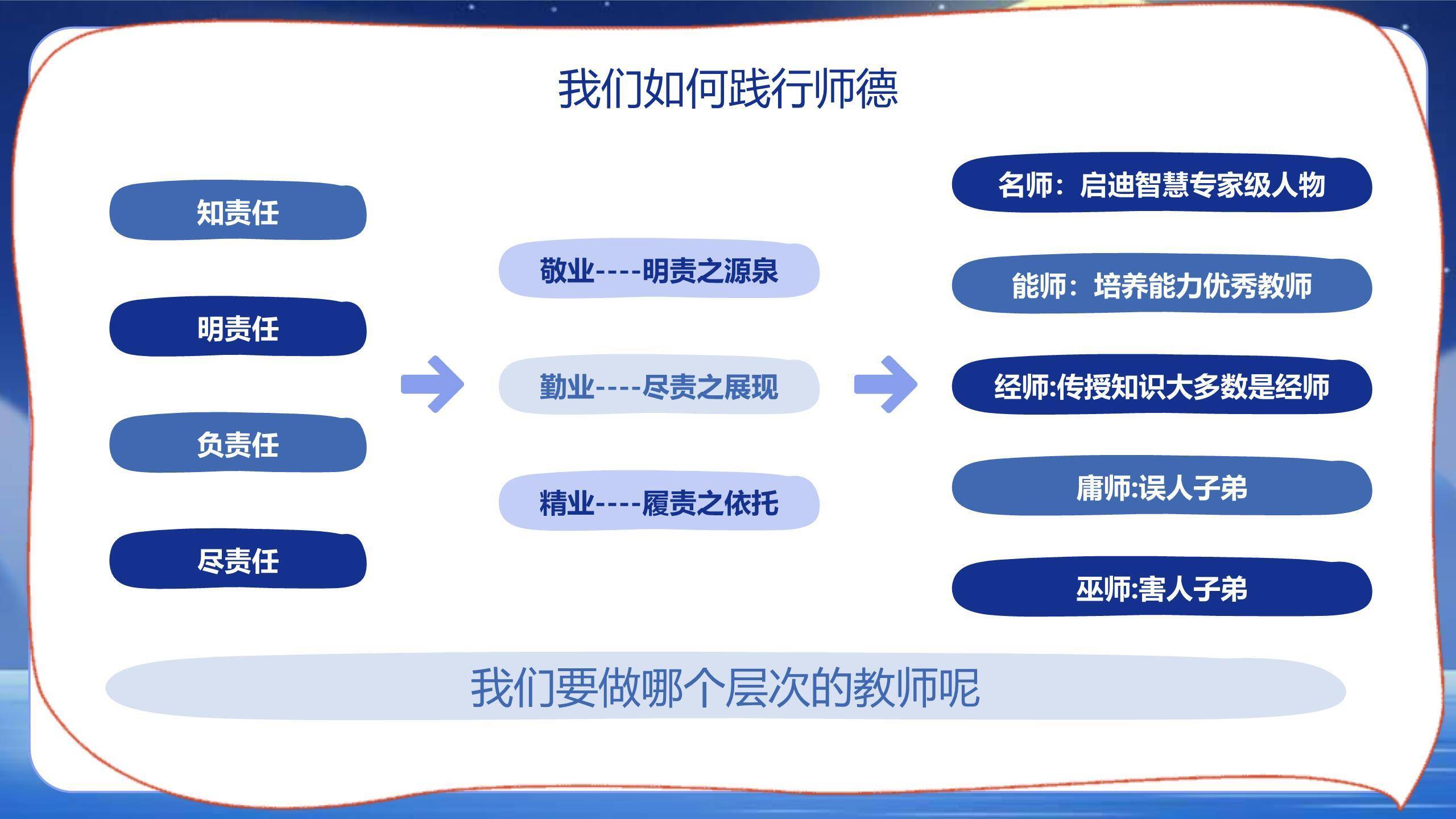 我们如何践行师德

知责任

明责任

负责任

尽责任

敬业----明责之源泉

勤业----尽责之展现

精业----履责之依托

名师：启迪智慧专家级人物

能师：培养能力优秀教师

经师:传授知识大多数是经师

庸师:误人子弟

巫师:害人子弟

我们要做哪个层次的教师呢